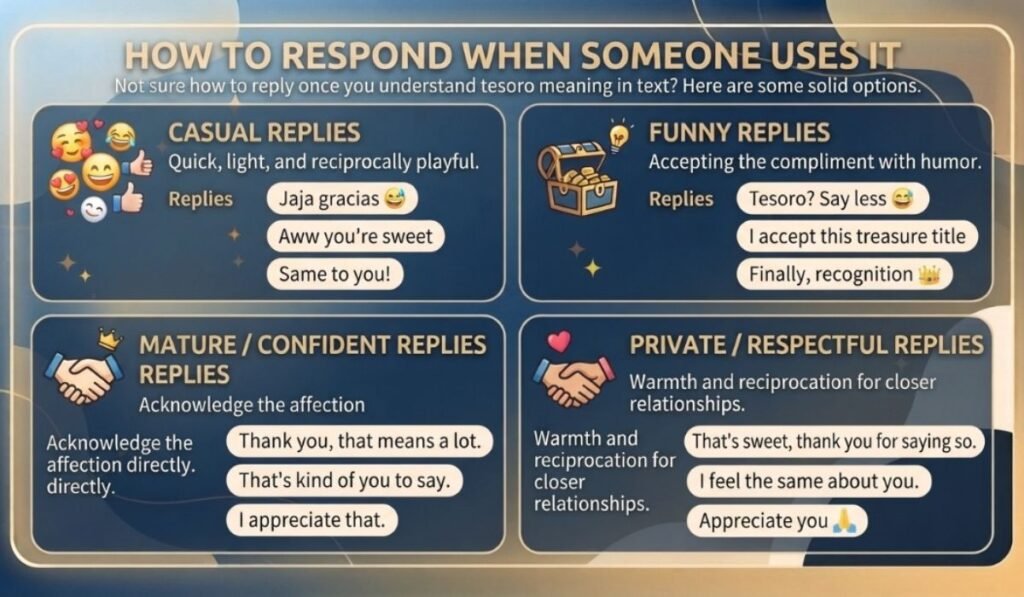 HOW TO RESPOND WHEN SOMEONE USES IT

Not sure how to reply once you understand tesoro meaning in text? Here are some solid options.

CASUAL REPLIES

Quick, light, and reciprocally playful.

Replies

Jaja gracias 😅

Aww you're sweet

Same to you!

FUNNY REPLIES

Accepting the compliment with humor.

Replies

Tesoro? Say less 😅

I accept this treasure title

Finally, recognition 👑

MATURE / CONFIDENT REPLIES REPLIES

Acknowledge the affection

Acknowledge the affection directly. directly.

Thank you, that means a lot.

That's kind of you to say.

I appreciate that.

PRIVATE / RESPECTFUL REPLIES

Warmth and reciprocation for closer relationships.

Warmth and reciprocation for closer relationships.

That's sweet, thank you for saying so.

I feel the same about you.

Appreciate you 🙏